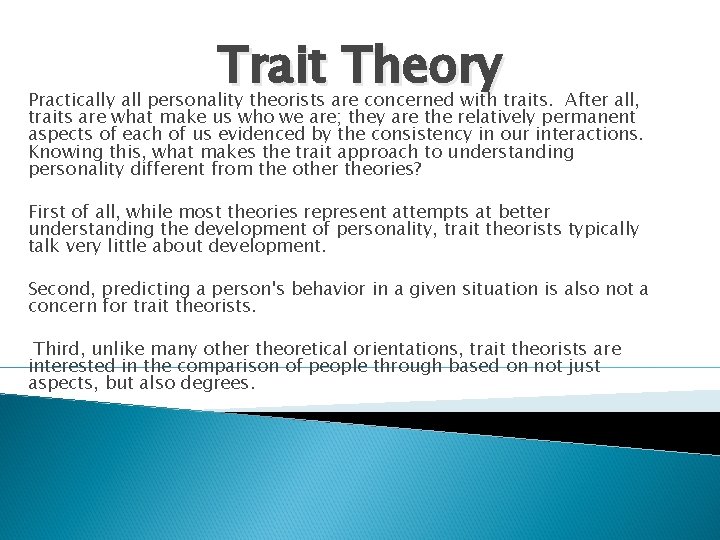 Trait Theory

Practically all personality theorists are concerned with traits. After all, traits are what make us who we are; they are the relatively permanent aspects of each of us evidenced by the consistency in our interactions. Knowing this, what makes the trait approach to understanding personality different from the other theories?

First of all, while most theories represent attempts at better understanding the development of personality, trait theorists typically talk very little about development.

Second, predicting a person's behavior in a given situation is also not a concern for trait theorists.

Third, unlike many other theoretical orientations, trait theorists are interested in the comparison of people through based on not just aspects, but also degrees.